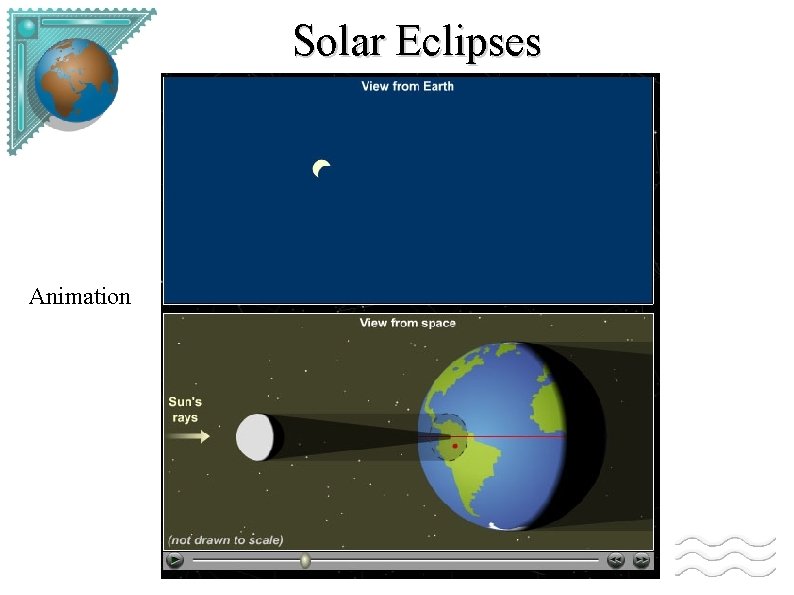 Solar Eclipses

View from Earth

Animation

View from space

Sun's rays

(not drawn to scale)